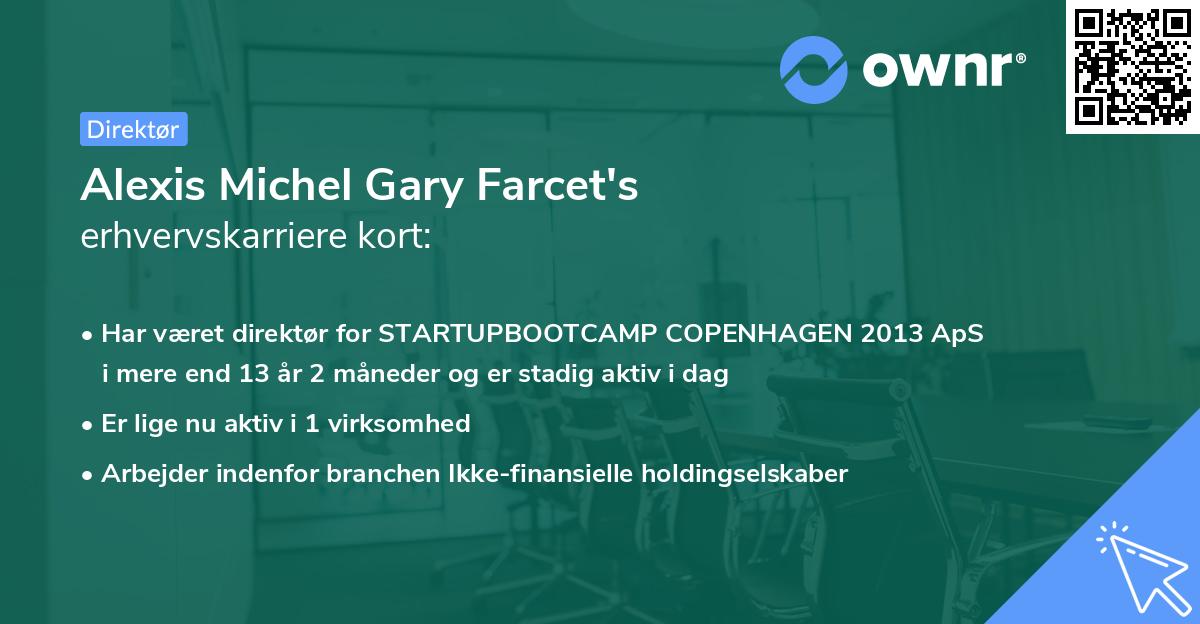 ownr®

Direktør

Alexis Michel Gary Farcet's
erhvervskarriere kort:

• Har været direktør for STARTUPBOOTCAMP COPENHAGEN 2013 ApS i mere end 13 år 2 måneder og er stadig aktiv i dag

• Er lige nu aktiv i 1 virksomhed

• Arbejder indenfor branchen Ikke-finansielle holdingselskaber